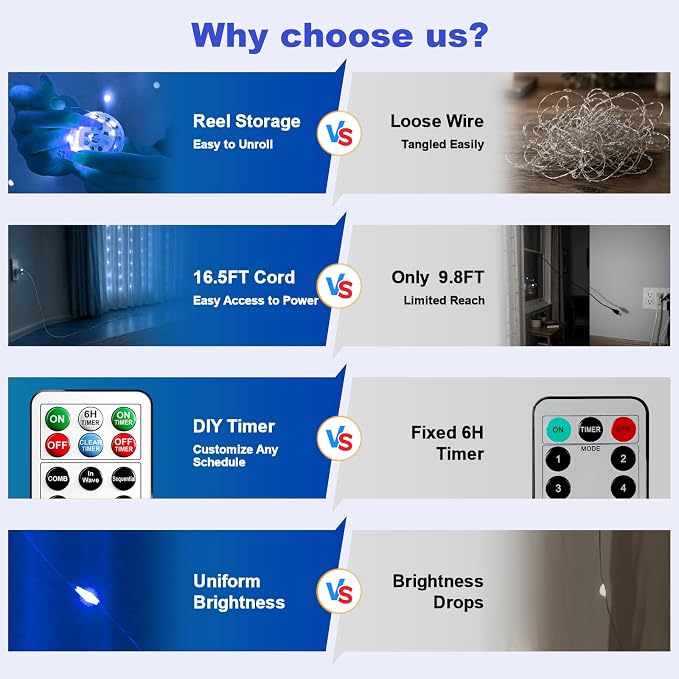 Why choose us?

Reel Storage
Easy to Unroll

VS

Loose Wire
Tangled Easily

16.5FT Cord
Easy Access to Power

VS

Only 9.8FT
Limited Reach

ON
6H TIMER
ON TIMER
OFF
CLEAR TIMER
OFF TIMER
COMB
In Wave
Sequential

DIY Timer
Customize Any Schedule

VS

Fixed 6H Timer

ON
TIMER
OFF
MODE
1
2
3
4

Uniform Brightness

VS

Brightness Drops